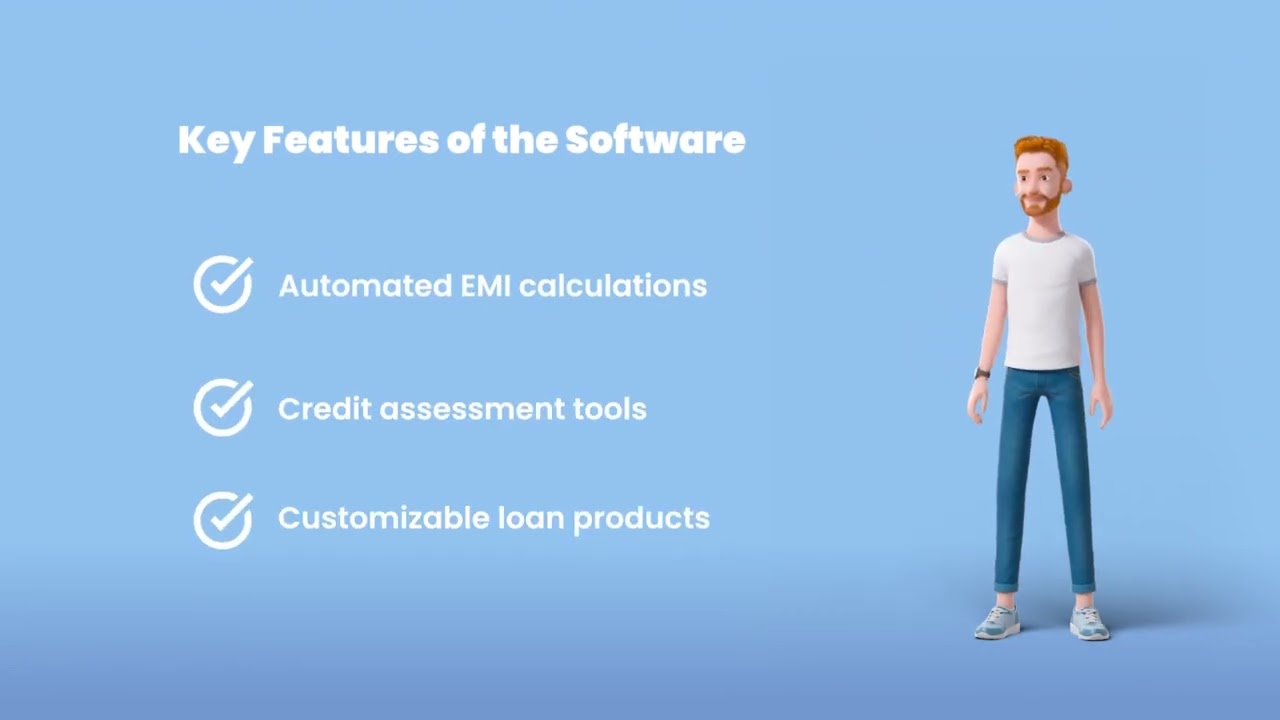 Key Features of the Software

Automated EMI calculations

Credit assessment tools

Customizable loan products